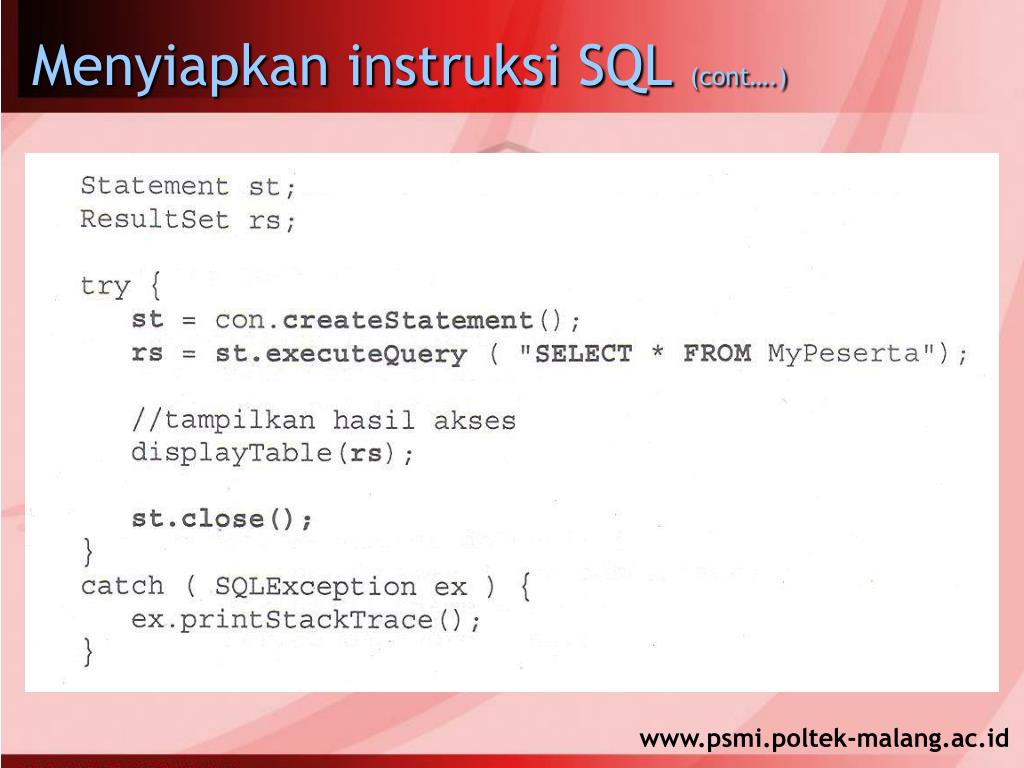 Menyiapkan instruksi SQL (cont….)

Statement st;
ResultSet rs;

try {
 st = con.createStatement();
 rs = st.executeQuery ( "SELECT * FROM MyPeserta");

 //tampilkan hasil akses
 displayTable(rs);

 st.close();
}
catch ( SQLException ex ) {
 ex.printStackTrace();
}

www.psmi.poltek-malang.ac.id